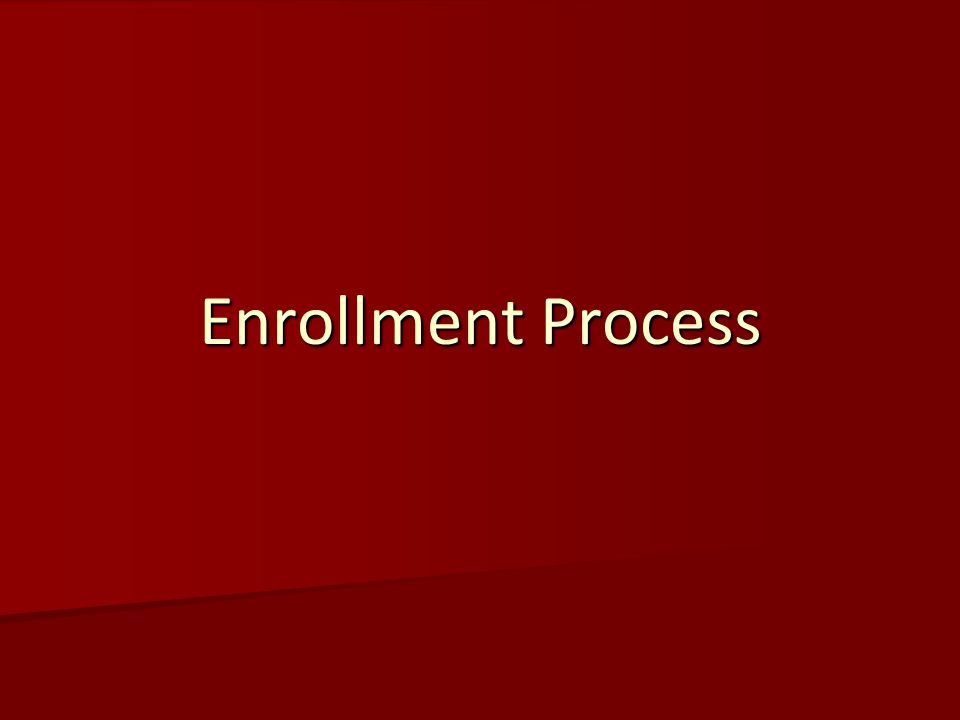 Enrollment Process